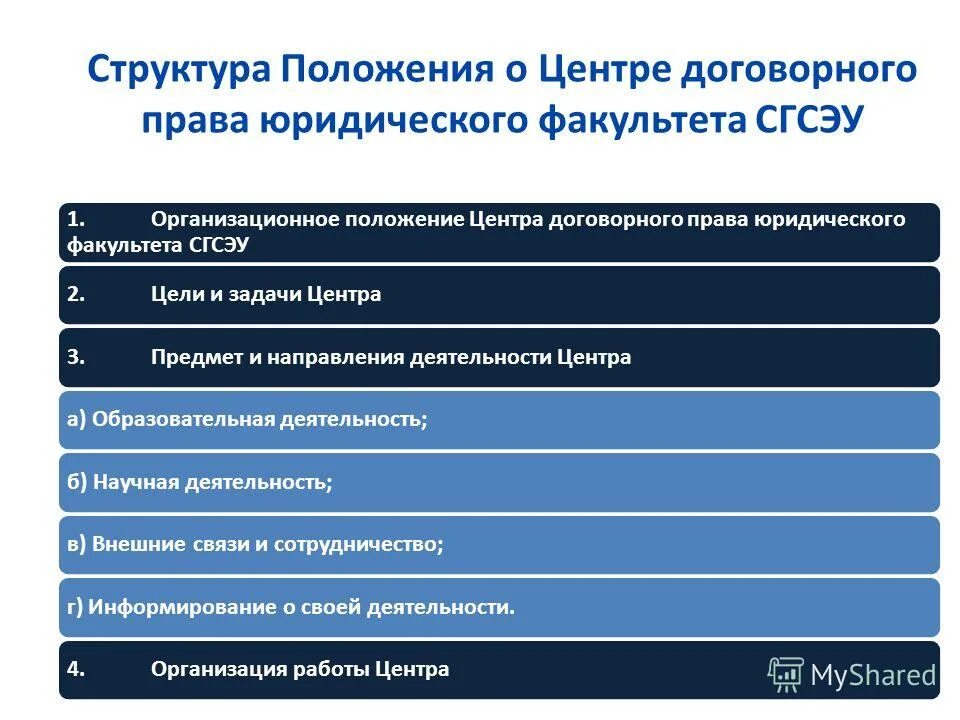 Структура Положения о Центре договорного права юридического факультета СГСЭУ

1. Организационное положение Центра договорного права юридического факультета СГСЭУ

2. Цели и задачи Центра

3. Предмет и направления деятельности Центра

а) Образовательная деятельность;

б) Научная деятельность;

в) Внешние связи и сотрудничество;

г) Информирование о своей деятельности.

4. Организация работы Центра

MyShared